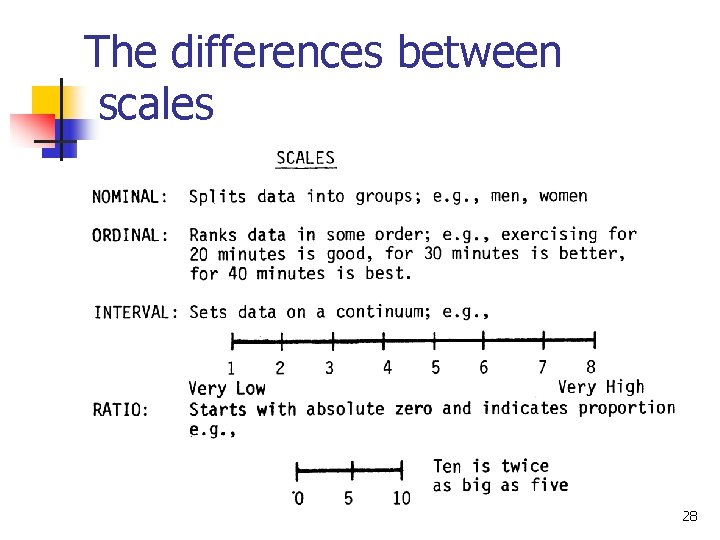 The differences between scales

SCALES

NOMINAL: Splits data into groups; e.g., men, women

ORDINAL: Ranks data in some order; e.g., exercising for 20 minutes is good, for 30 minutes is better, for 40 minutes is best.

INTERVAL: Sets data on a continuum; e.g.,

1 2 3 4 5 6 7 8
Very Low Very High

RATIO: Starts with absolute zero and indicates proportion e.g.,

0 5 10

Ten is twice as big as five

28